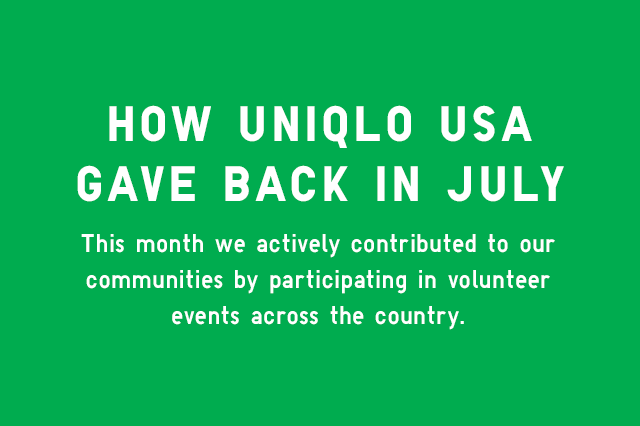 HOW UNIQLO USA GAVE BACK IN JULY

This month we actively contributed to our communities by participating in volunteer events across the country.